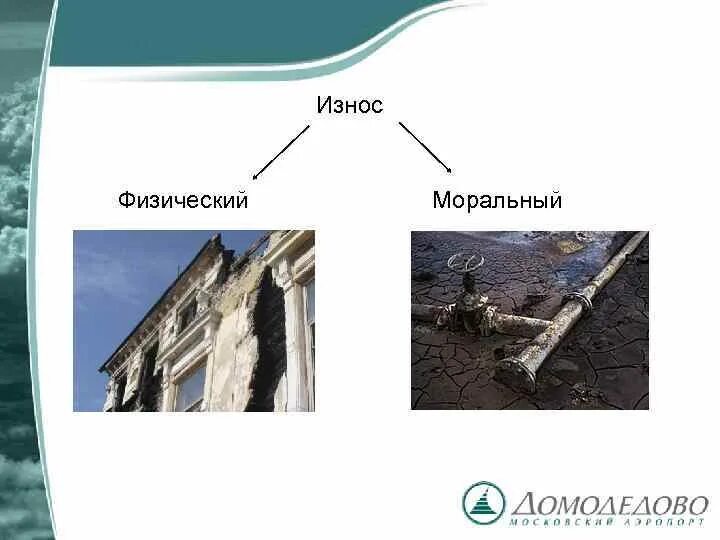 Износ

Физический

Моральный

ДОМОДЕДОВО
МОСКОВСКИЙ АЭРОПОРТ